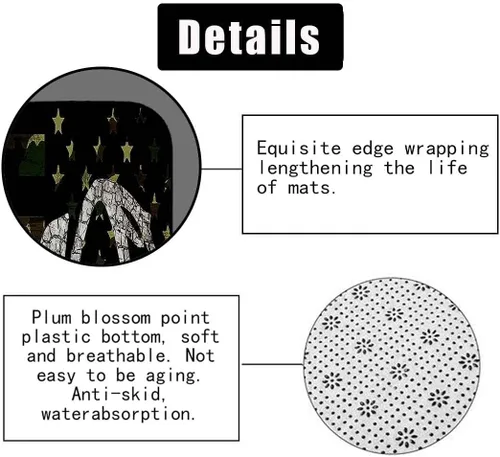 Details

Equisite edge wrapping lengthening the life of mats.

Plum blossom point plastic bottom, soft and breathable. Not easy to be aging. Anti-skid, waterabsorption.